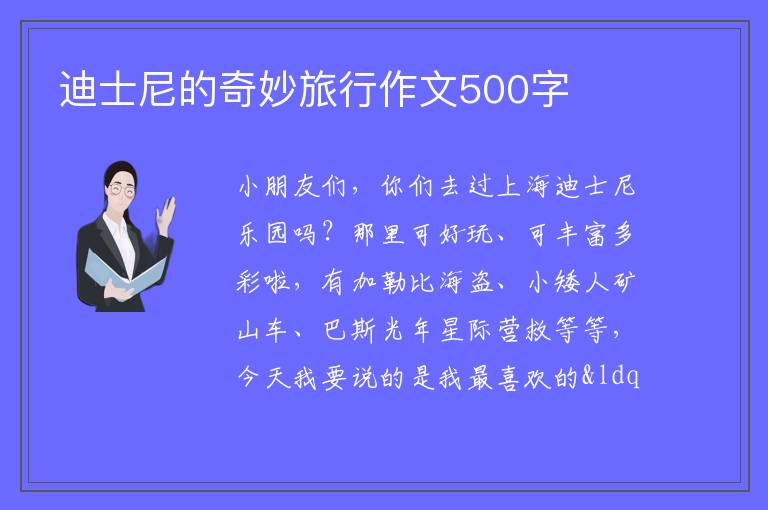 迪士尼的奇妙旅行作文500字

小朋友们，你们去过上海迪士尼乐园吗？那里可好玩、可丰富多彩啦，有加勒比海盗、小矮人矿山车、巴斯光年星际营救等等，今天我要说的是我最喜欢的&ldq